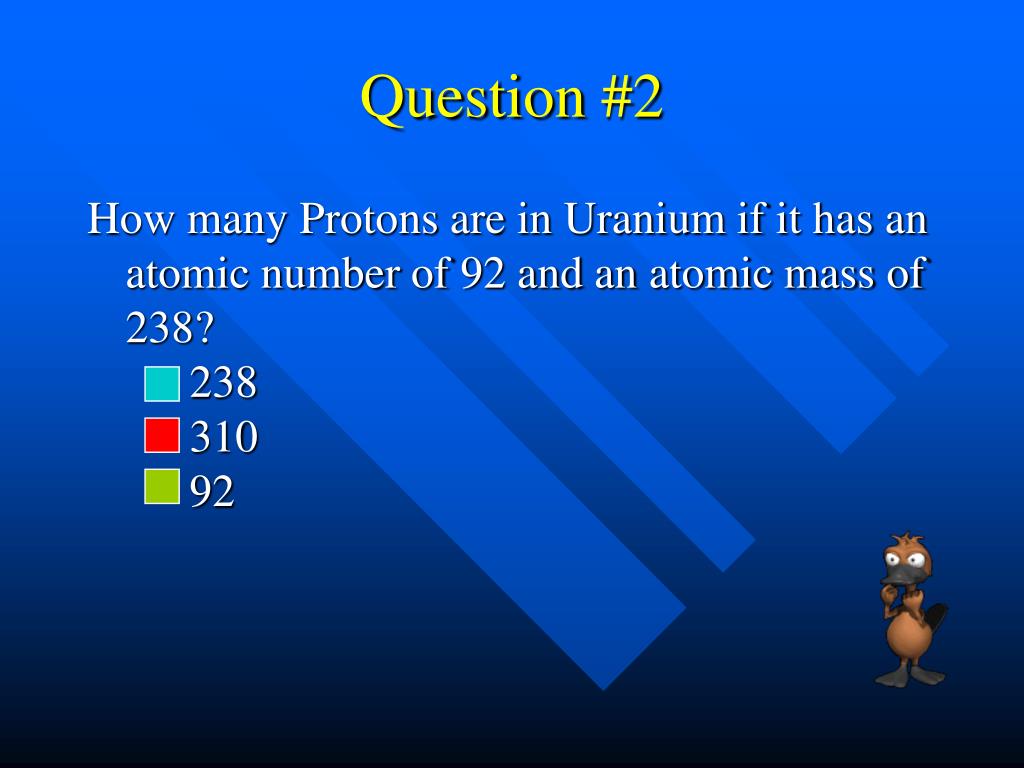 Question #2

How many Protons are in Uranium if it has an atomic number of 92 and an atomic mass of 238?

238
310
92